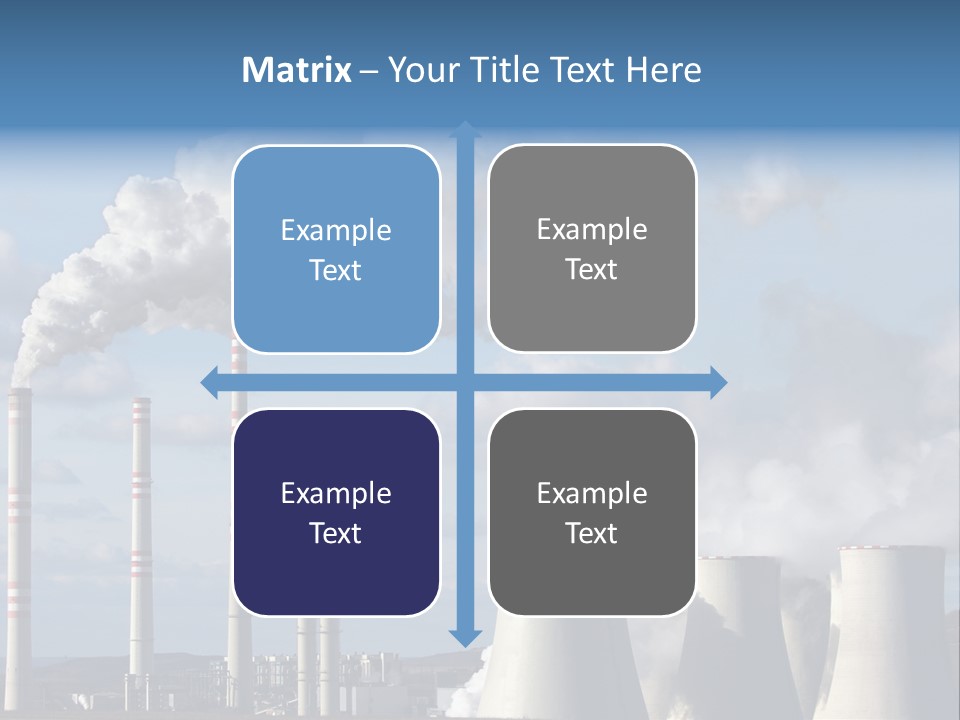 Matrix – Your Title Text Here

Example Text

Example Text

Example Text

Example Text